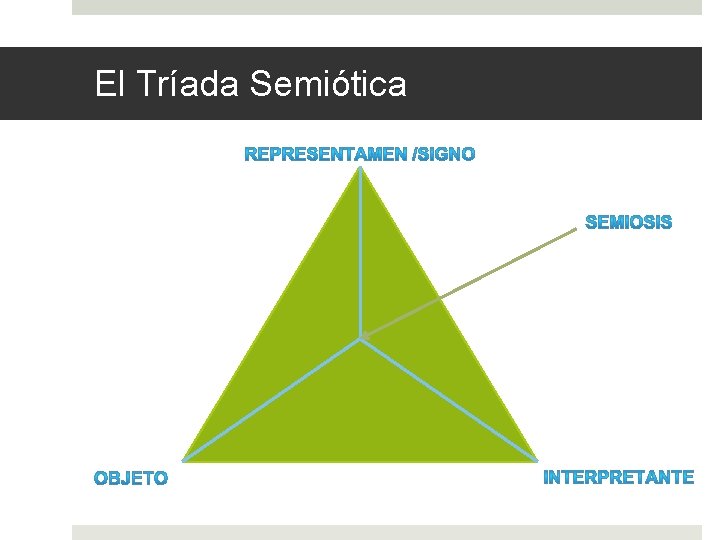 El Tríada Semiótica

REPRESENTAMEN /SIGNO

SEMIOSIS

OBJETO

INTERPRETANTE